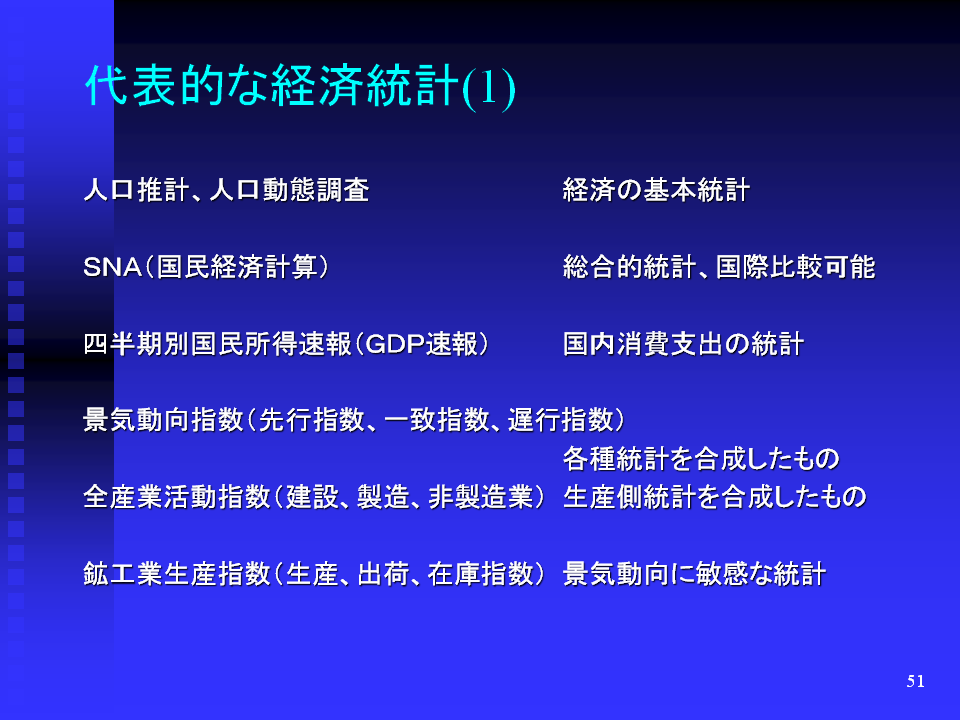 代表的な経済統計(1)

人口推計、人口動態調査　経済の基本統計

SNA（国民経済計算）　総合的統計、国際比較可能

四半期別国民所得速報（GDP速報）　国内消費支出の統計

景気動向指数（先行指数、一致指数、遅行指数）
各種統計を合成したもの

全産業活動指数（建設、製造、非製造業）　生産側統計を合成したもの

鉱工業生産指数（生産、出荷、在庫指数）　景気動向に敏感な統計

51